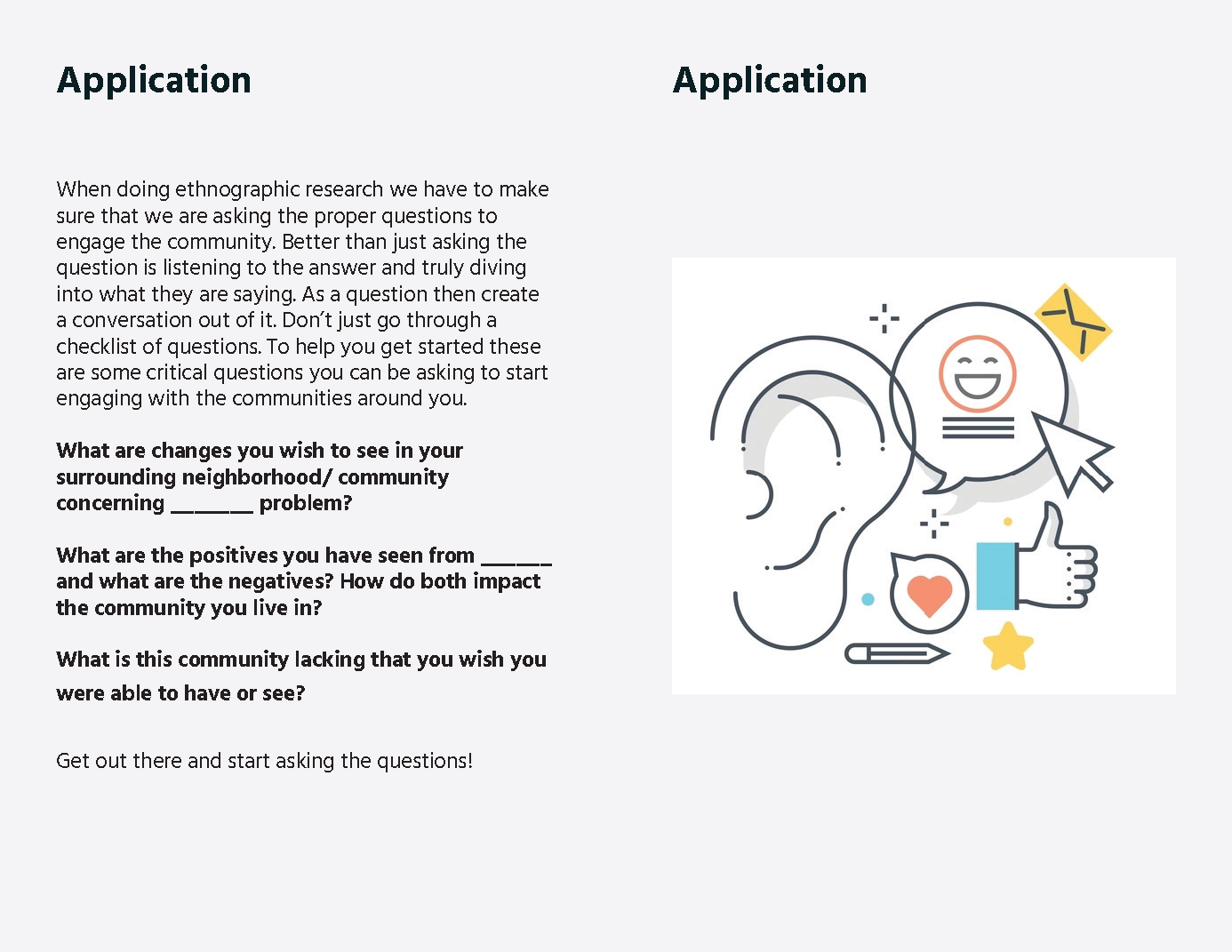 Application

When doing ethnographic research we have to make sure that we are asking the proper questions to engage the community. Better than just asking the question is listening to the answer and truly diving into what they are saying. As a question then create a conversation out of it. Don't just go through a checklist of questions. To help you get started these are some critical questions you can be asking to start engaging with the communities around you.

What are changes you wish to see in your surrounding neighborhood/ community concerning _______ problem?

What are the positives you have seen from ______ and what are the negatives? How do both impact the community you live in?

What is this community lacking that you wish you were able to have or see?

Get out there and start asking the questions!

Application